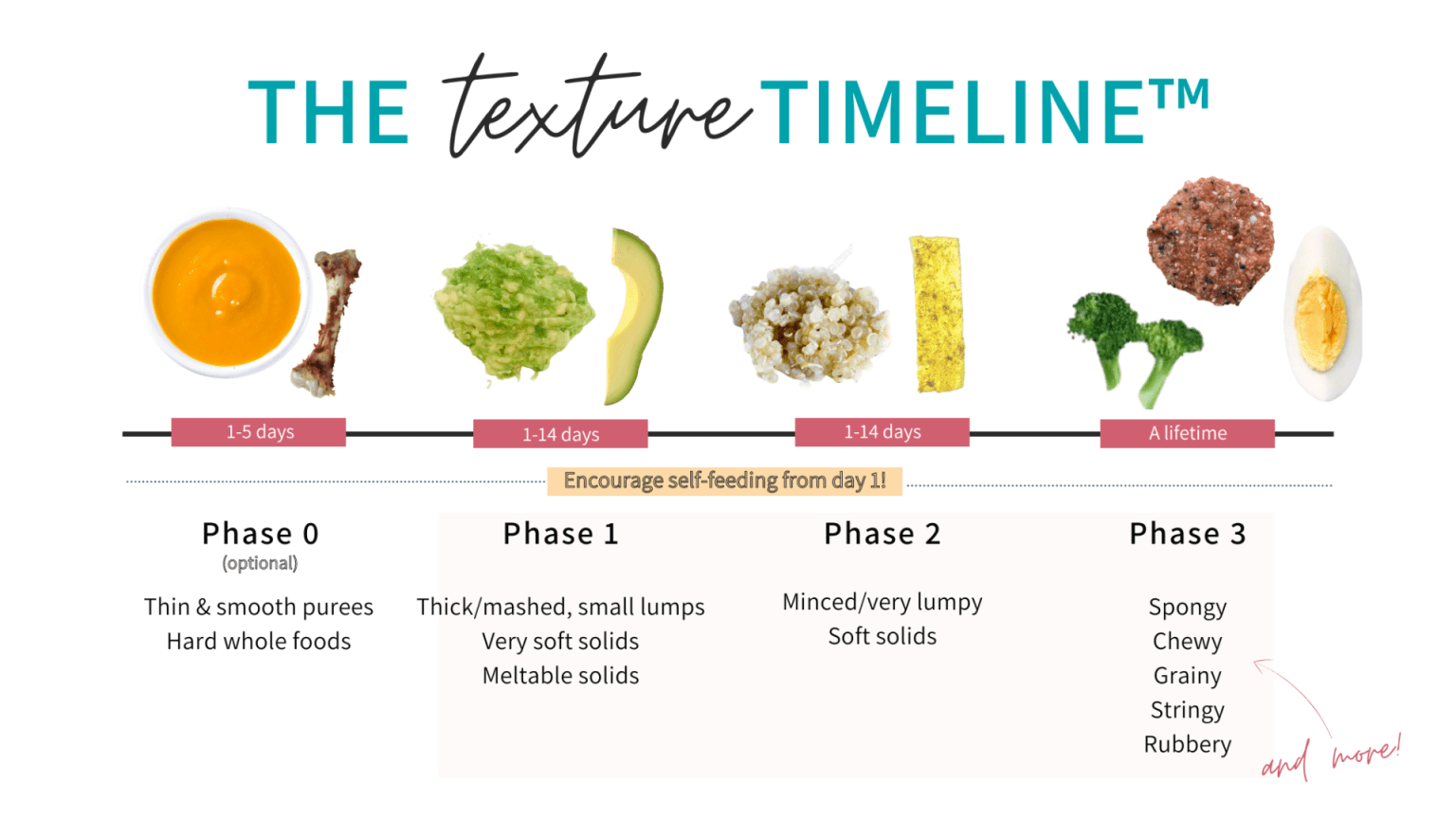 THE texture TIMELINE™

1-5 days
1-14 days
1-14 days
A lifetime

Encourage self-feeding from day 1!

Phase 0
(optional)
Thin & smooth purees
Hard whole foods

Phase 1
Thick/mashed, small lumps
Very soft solids
Meltable solids

Phase 2
Minced/very lumpy
Soft solids

Phase 3
Spongy
Chewy
Grainy
Stringy
Rubbery

and more!